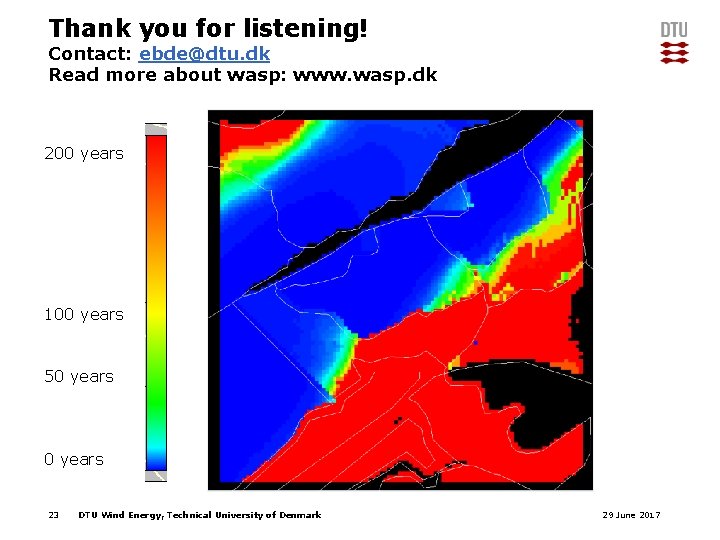 Thank you for listening!
Contact: ebde@dtu.dk
Read more about wasp: www.wasp.dk

DTU

200 years

100 years

50 years

0 years

23 DTU Wind Energy, Technical University of Denmark 29 June 2017